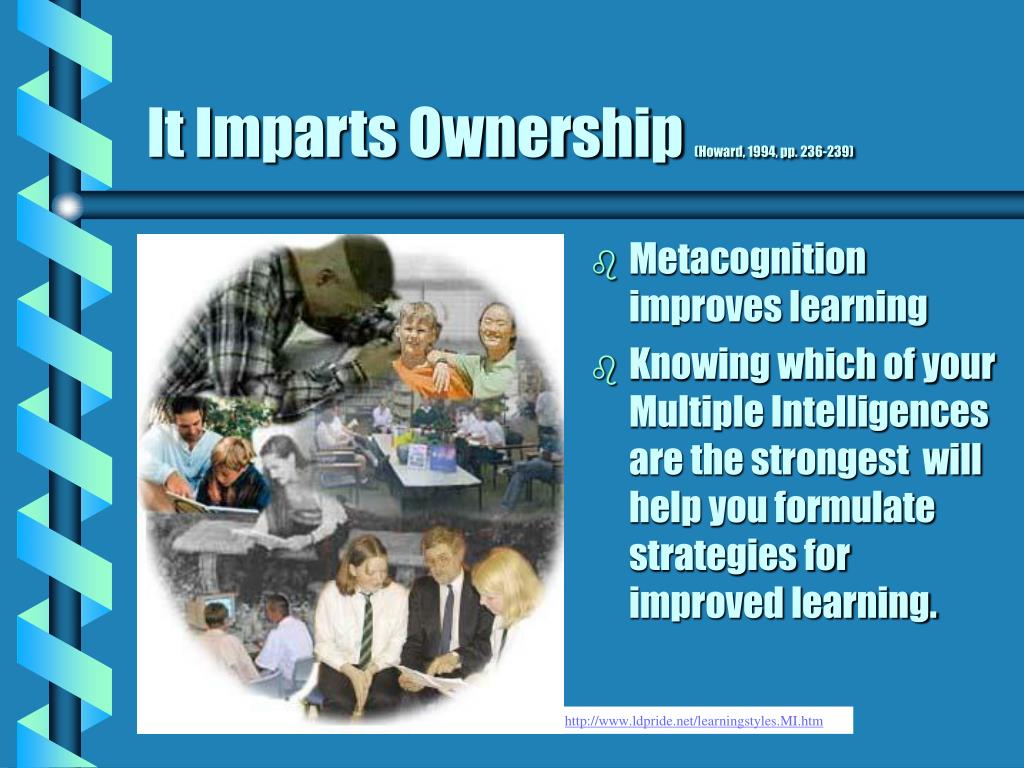 It Imparts Ownership (Howard, 1994, pp. 236-239)

Metacognition improves learning

Knowing which of your Multiple Intelligences are the strongest will help you formulate strategies for improved learning.

http://www.ldpride.net/learningstyles.MI.htm